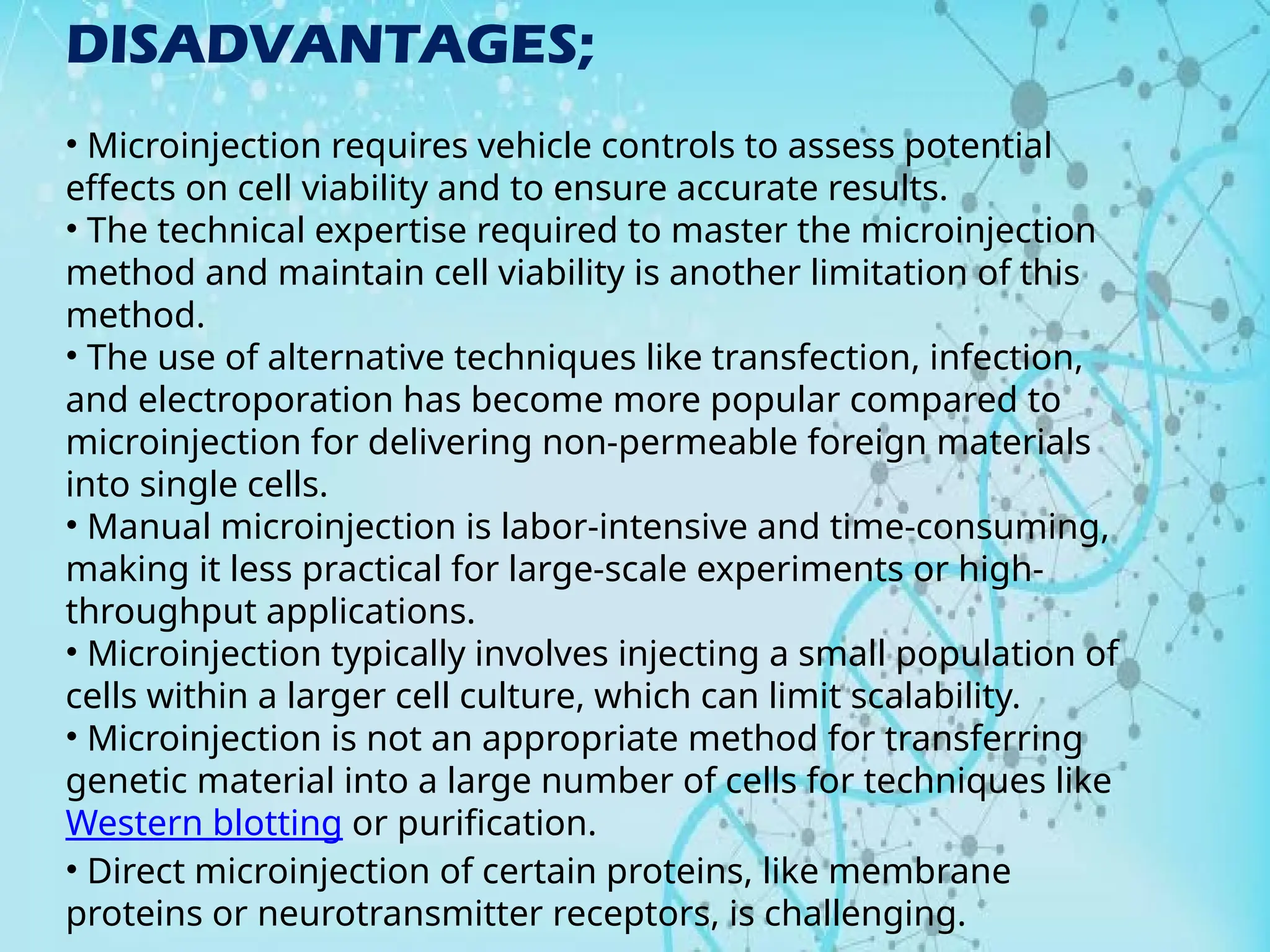 DISADVANTAGES;

• Microinjection requires vehicle controls to assess potential effects on cell viability and to ensure accurate results.
• The technical expertise required to master the microinjection method and maintain cell viability is another limitation of this method.
• The use of alternative techniques like transfection, infection, and electroporation has become more popular compared to microinjection for delivering non-permeable foreign materials into single cells.
• Manual microinjection is labor-intensive and time-consuming, making it less practical for large-scale experiments or high-throughput applications.
• Microinjection typically involves injecting a small population of cells within a larger cell culture, which can limit scalability.
• Microinjection is not an appropriate method for transferring genetic material into a large number of cells for techniques like Western blotting or purification.
• Direct microinjection of certain proteins, like membrane proteins or neurotransmitter receptors, is challenging.